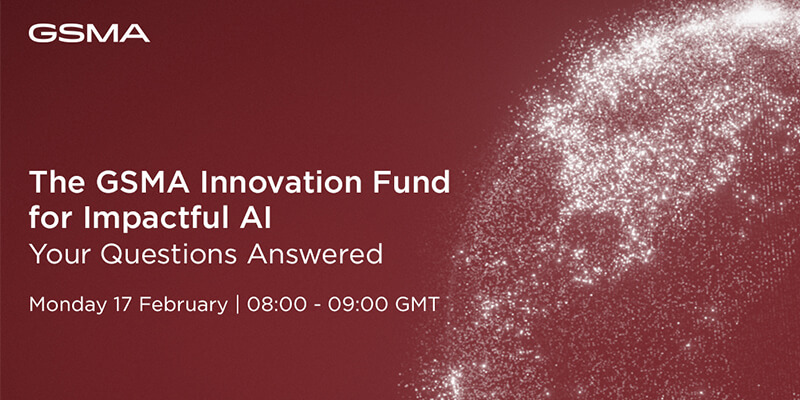 GSMA

The GSMA Innovation Fund for Impactful AI
Your Questions Answered

Monday 17 February | 08:00 - 09:00 GMT